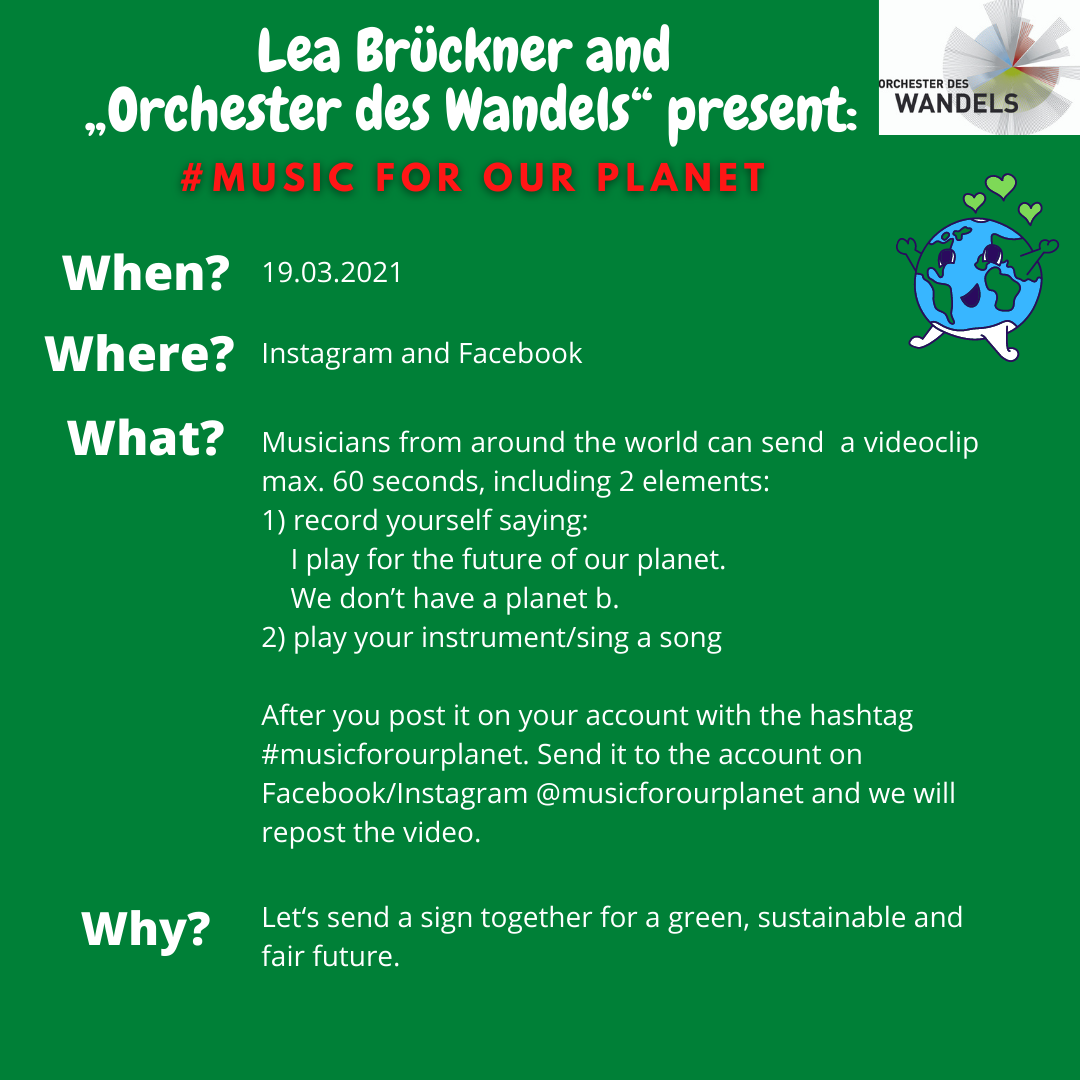 Lea Brückner and „Orchester des Wandels“ present:

ORCHESTER DES WANDELS

#MUSIC FOR OUR PLANET

When? 19.03.2021

Where? Instagram and Facebook

What? Musicians from around the world can send a videoclip max. 60 seconds, including 2 elements:
1) record yourself saying:
I play for the future of our planet.
We don’t have a planet b.
2) play your instrument/sing a song

After you post it on your account with the hashtag #musicforourplanet. Send it to the account on Facebook/Instagram @musicforourplanet and we will repost the video.

Why? Let‘s send a sign together for a green, sustainable and fair future.